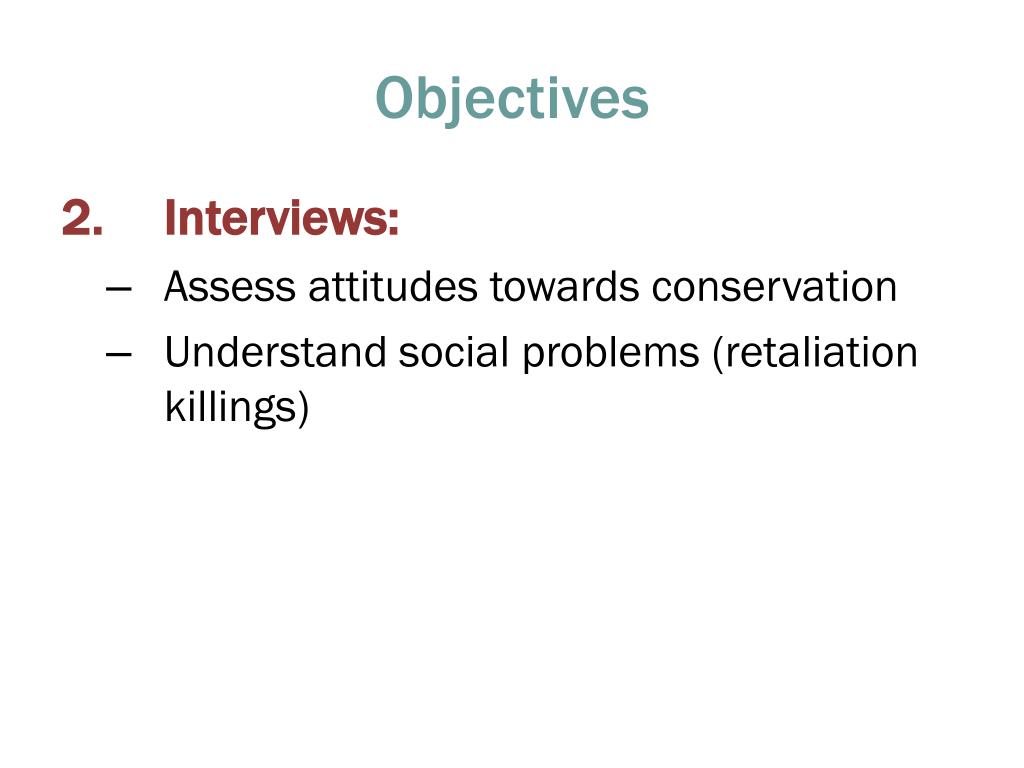 Objectives

2. Interviews:
– Assess attitudes towards conservation
– Understand social problems (retaliation killings)